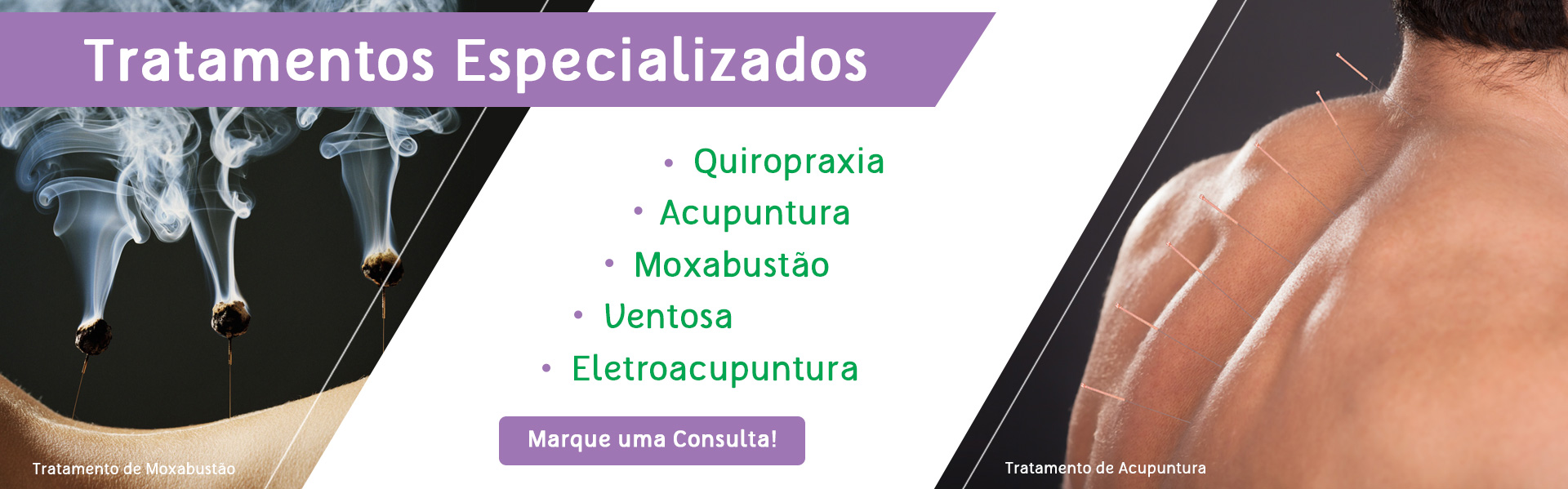 Tratamentos Especializados

• Quiropraxia
• Acupuntura
• Moxabustão
• Ventosa
• Eletroacupuntura

Marque uma Consulta!

Tratamento de Moxabustão

Tratamento de Acupuntura